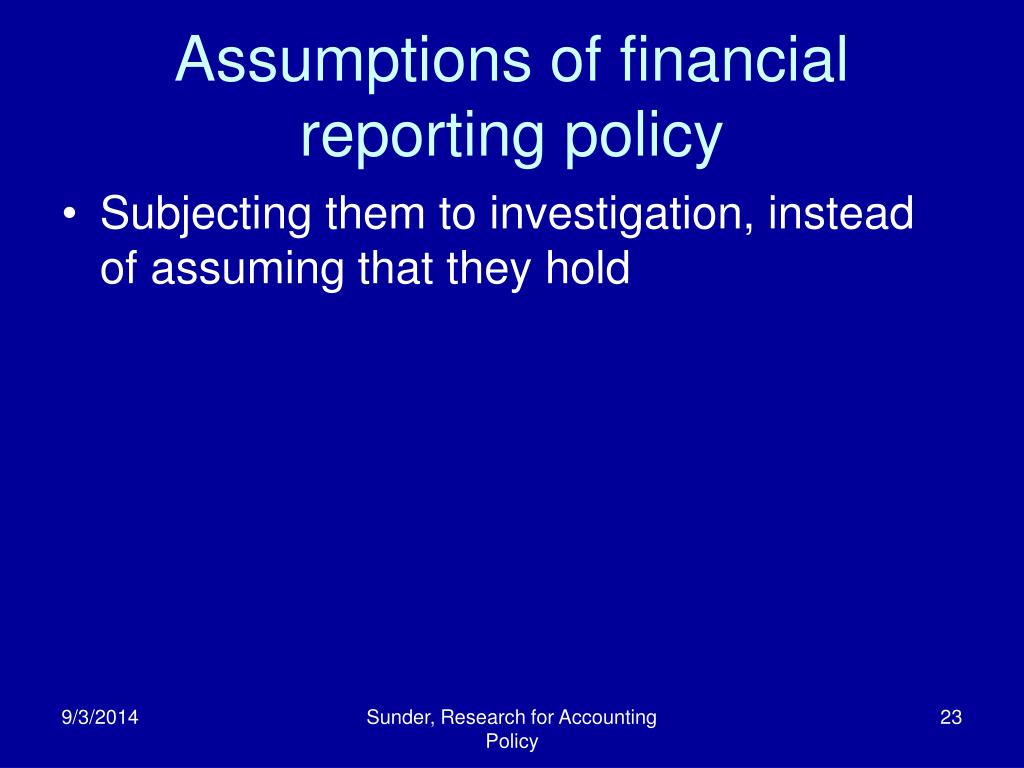 Assumptions of financial reporting policy

• Subjecting them to investigation, instead of assuming that they hold

9/3/2014

Sunder, Research for Accounting Policy

23